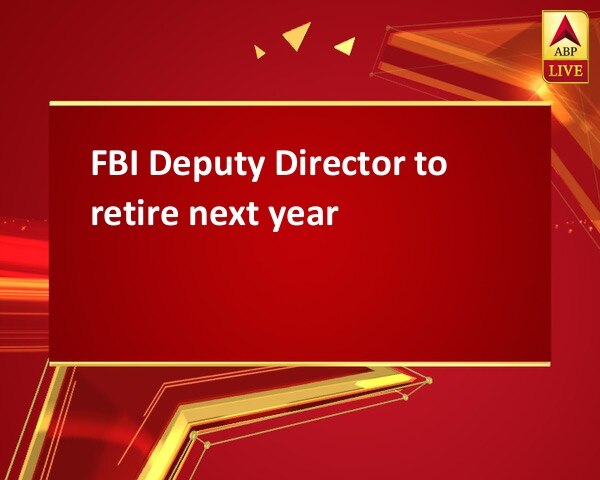 ABP LIVE

FBI Deputy Director to retire next year